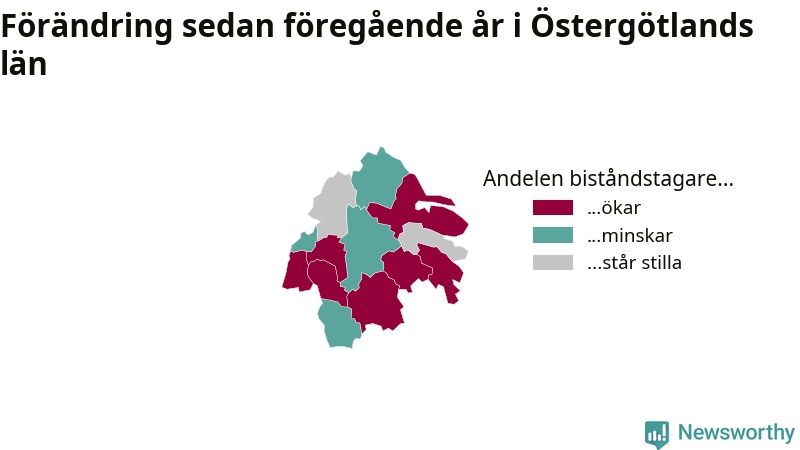 Förändring sedan föregående år i Östergötlands län

Andelen biståndstagare...
...ökar
...minskar
...står stilla

Newsworthy